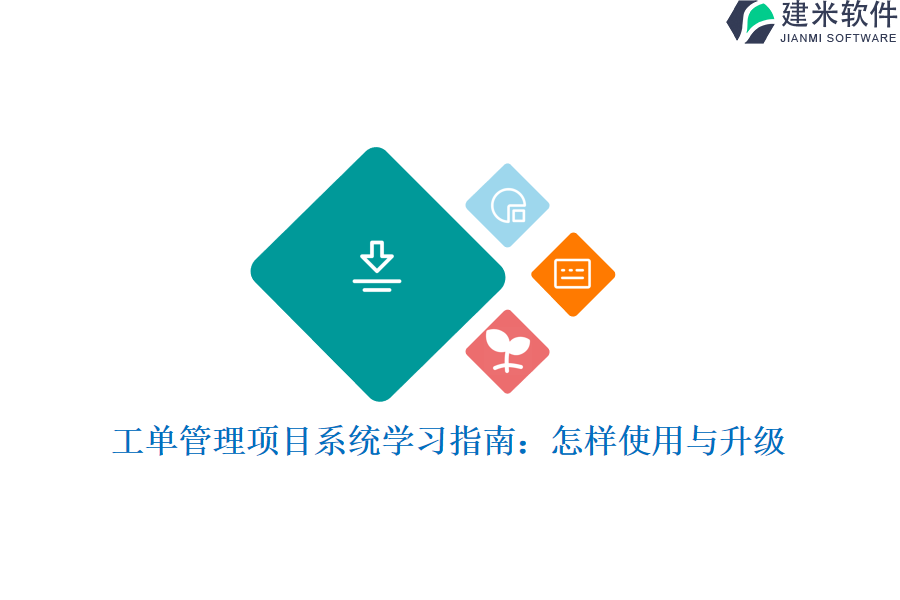 建米软件
JIANMI SOFTWARE

工单管理项目系统学习指南：怎样使用与升级